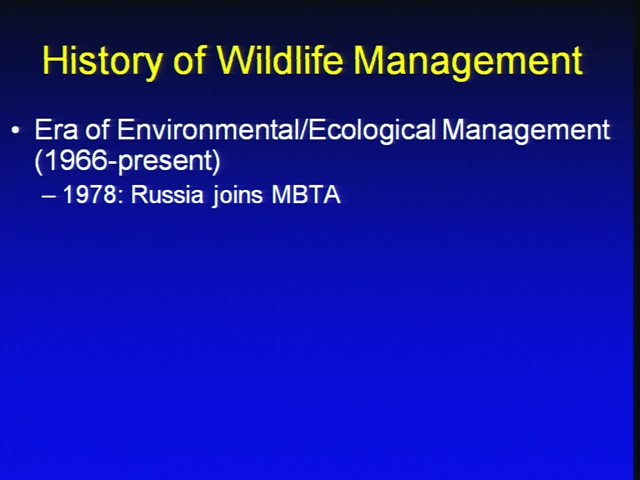 History of Wildlife Management

• Era of Environmental/Ecological Management (1966-present)
– 1978: Russia joins MBTA